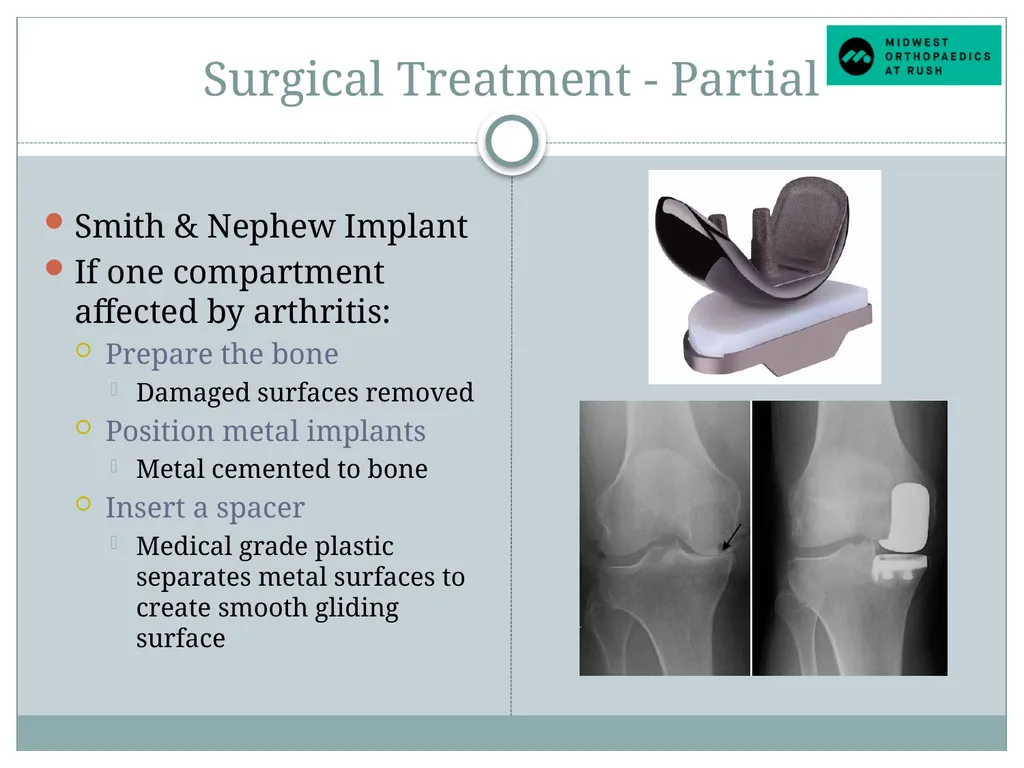 Surgical Treatment - Partial

MIDWEST ORTHOPAEDICS AT RUSH

Smith & Nephew Implant

If one compartment affected by arthritis:

Prepare the bone

Damaged surfaces removed

Position metal implants

Metal cemented to bone

Insert a spacer

Medical grade plastic separates metal surfaces to create smooth gliding surface